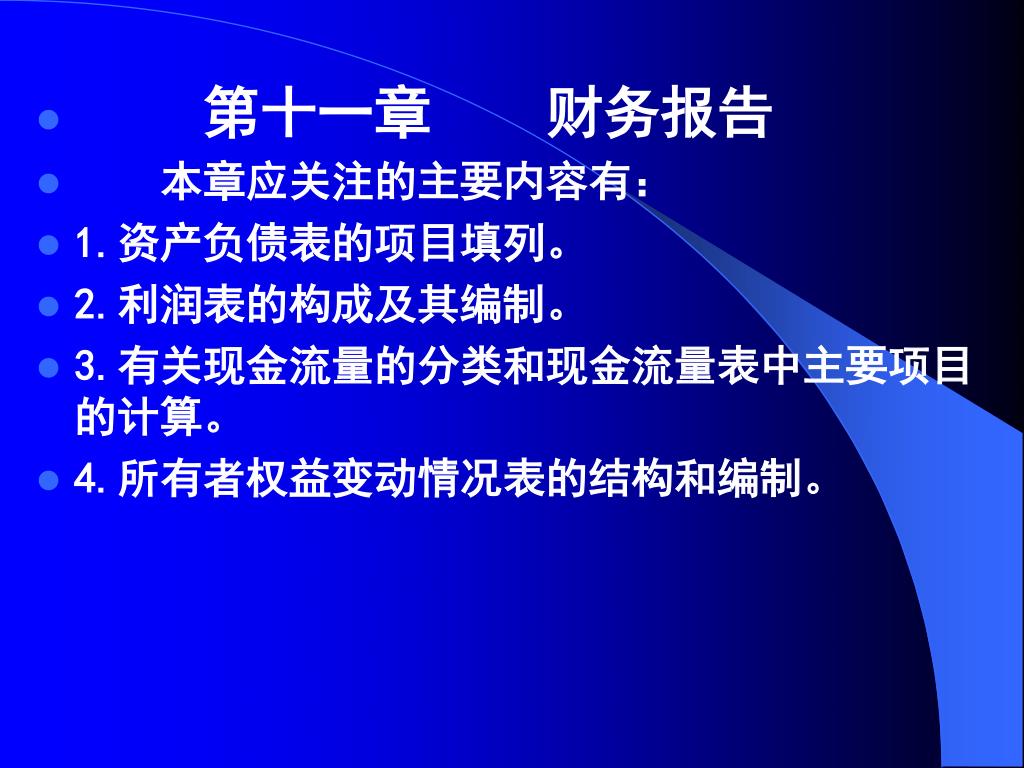 第十一章　　财务报告

本章应关注的主要内容有：

1.资产负债表的项目填列。

2.利润表的构成及其编制。

3.有关现金流量的分类和现金流量表中主要项目的计算。

4.所有者权益变动情况表的结构和编制。